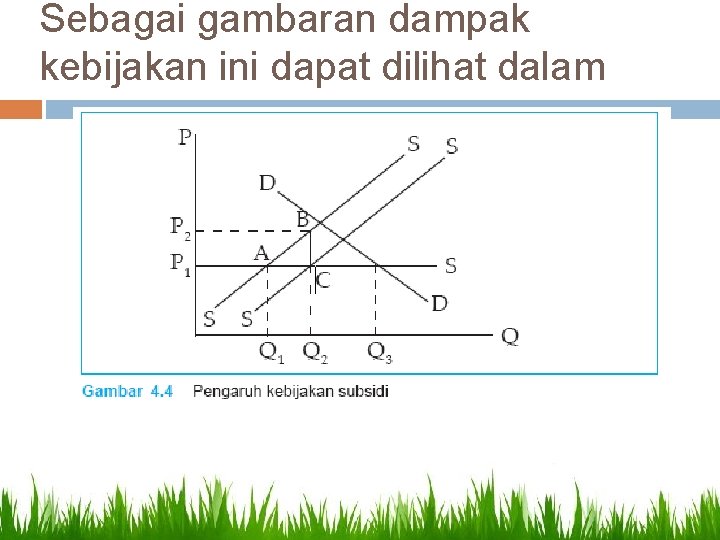 Sebagai gambaran dampak kebijakan ini dapat dilihat dalam

P

S

S

D

B

$P_2$

A

$P_1$

S

C

D

S

S

Q

$Q_1$

$Q_2$

$Q_3$

Gambar 4.4 Pengaruh kebijakan subsidi